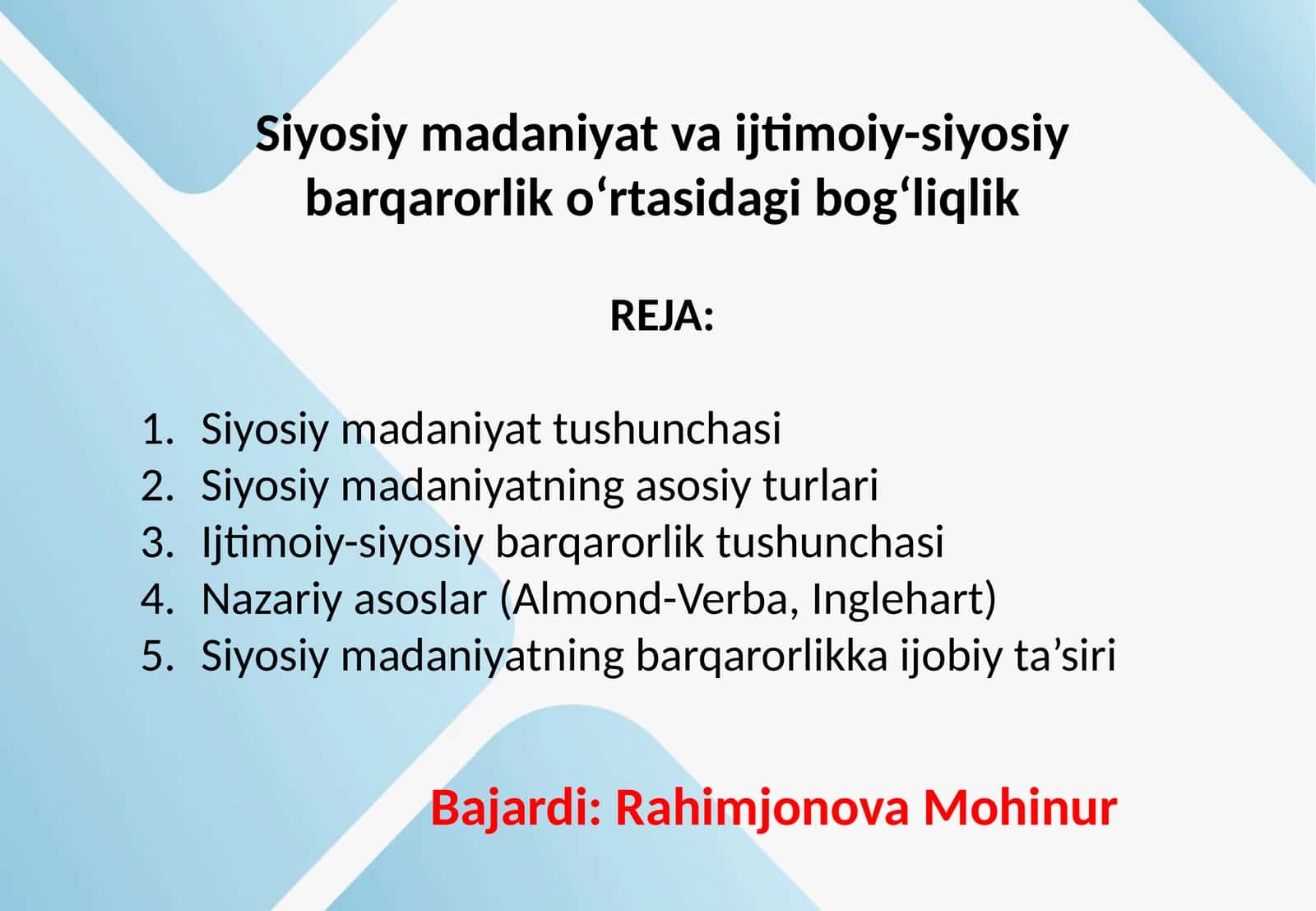 Siyosiy madaniyat va ijtimoiy-siyosiy barqarorlik o‘rtasidagi bog‘liqlik

REJA:

1. Siyosiy madaniyat tushunchasi
2. Siyosiy madaniyatning asosiy turlari
3. Ijtimoiy-siyosiy barqarorlik tushunchasi
4. Nazariy asoslar (Almond-Verba, Inglehart)
5. Siyosiy madaniyatning barqarorlikka ijobiy ta’siri

Bajardi: Rahimjonova Mohinur